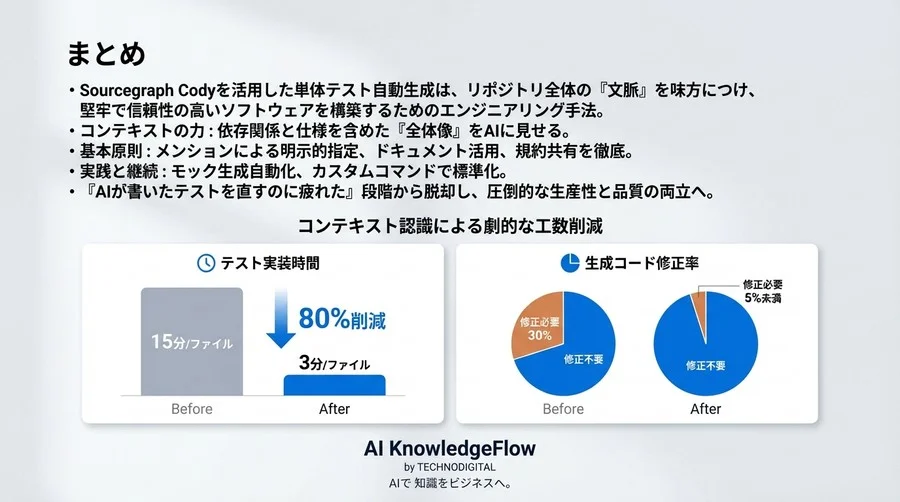 まとめ

• Sourcegraph Codyを活用した単体テスト自動生成は、リポジトリ全体の『文脈』を味方につけ、堅牢で信頼性の高いソフトウェアを構築するためのエンジニアリング手法。
• コンテキストの力：依存関係と仕様を含めた『全体像』をAIに見せる。
• 基本原則：メンションによる明示的指定、ドキュメント活用、規約共有を徹底。
• 実践と継続：モック生成自動化、カスタムコマンドで標準化。
• 『AIが書いたテストを直すのに疲れた』段階から脱却し、圧倒的な生産性と品質の両立へ。

コンテキスト認識による劇的な工数削減

テスト実装時間

15分/ファイル

80%削減

3分/ファイル

Before

After

生成コード修正率

修正必要
30%

修正不要

修正必要
5%未満

修正不要

Before

After

AI KnowledgeFlow
by TECHNODIGITAL
AIで 知識をビジネスへ。